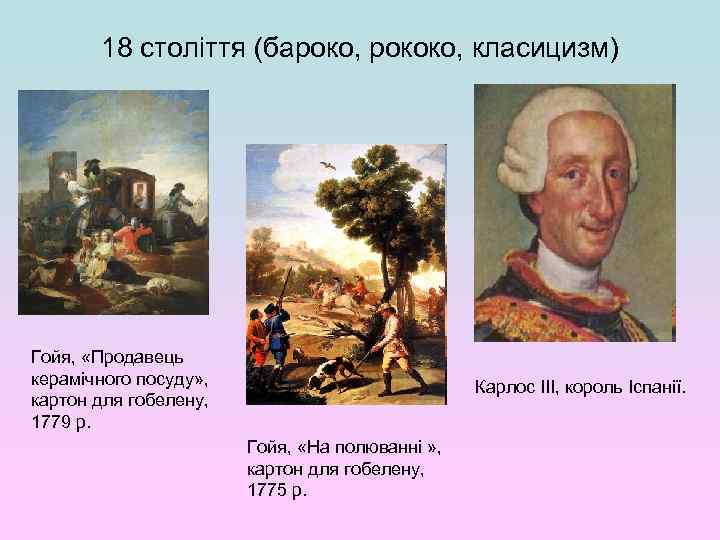 18 століття (бароко, рококо, класицизм)

Гойя, «Продавець керамічного посуду», картон для гобелену, 1779 р.

Гойя, «На полюванні », картон для гобелену, 1775 р.

Карлос III, король Іспанії.